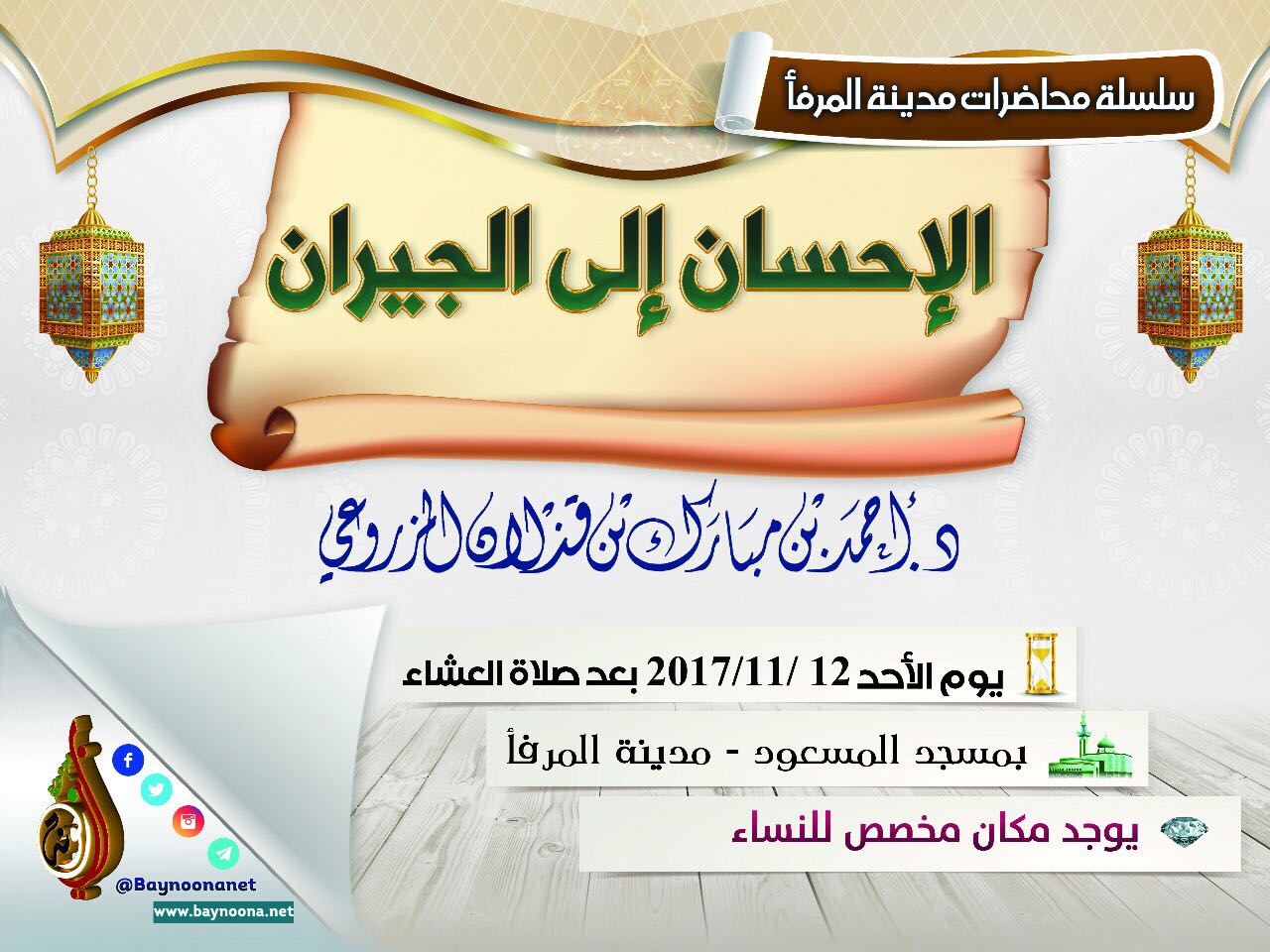 سلسلة محاضرات مدينة المرفأ

الإحسان إلى الجيران

د. أحمد بن مبارك بن قذلان المزروعي

يوم الأحد 12 /2017/11 بعد صلاة العشاء

بمسجد المسعود - مدينة المرفأ

يوجد مكان مخصص للنساء

@Baynoonanet
www.baynoona.net